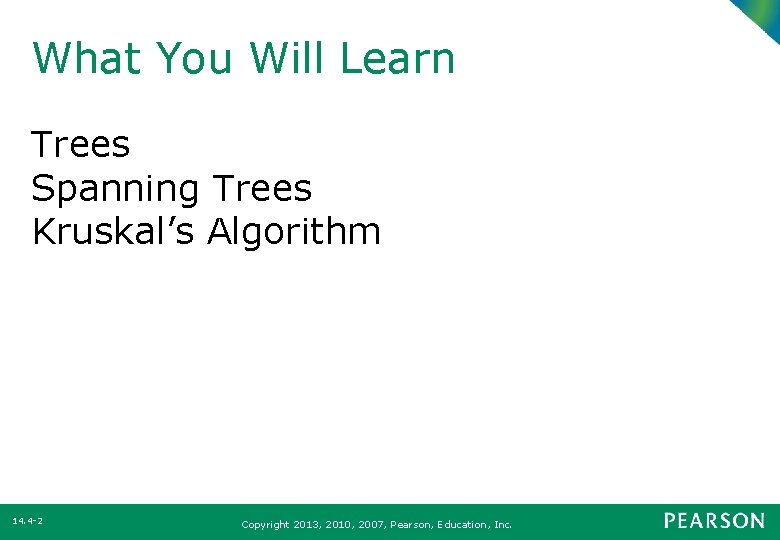 What You Will Learn

Trees
Spanning Trees
Kruskal’s Algorithm

14.4-2

Copyright 2013, 2010, 2007, Pearson, Education, Inc.

PEARSON